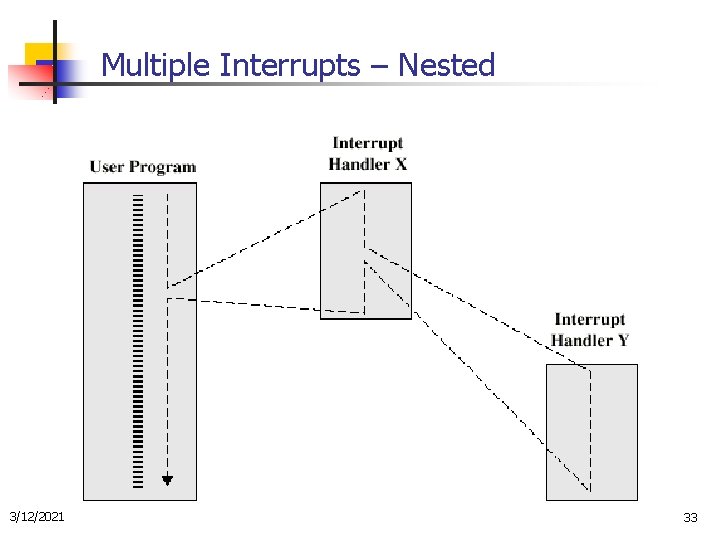 Multiple Interrupts – Nested

User Program

Interrupt Handler X

Interrupt Handler Y

3/12/2021

33